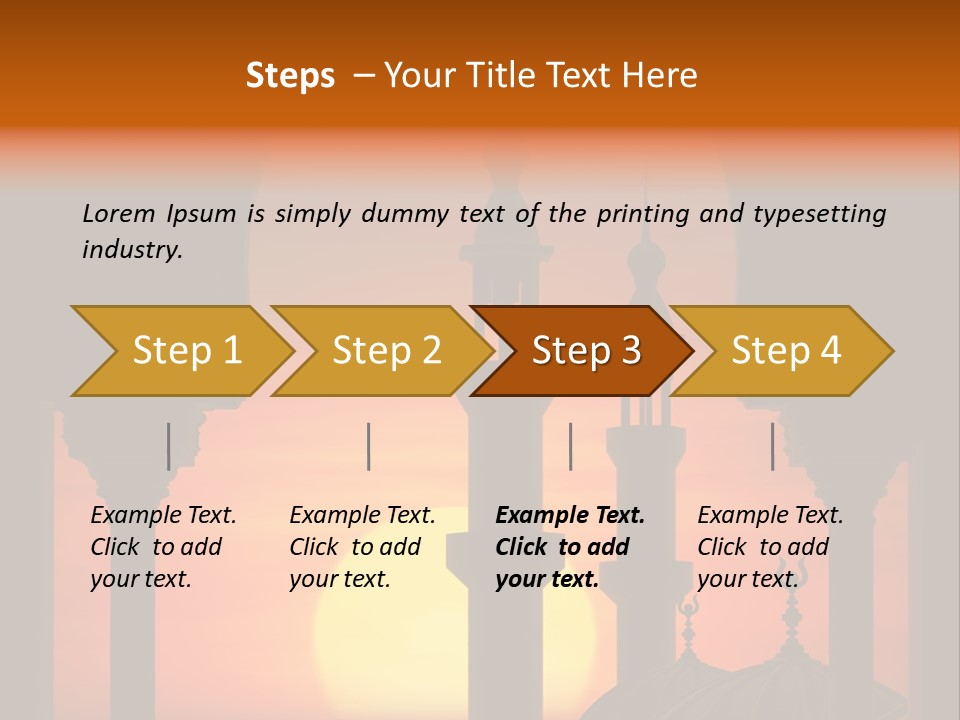 Steps – Your Title Text Here

Lorem Ipsum is simply dummy text of the printing and typesetting industry.

Step 1

Step 2

Step 3

Step 4

Example Text. Click to add your text.

Example Text. Click to add your text.

Example Text. Click to add your text.

Example Text. Click to add your text.